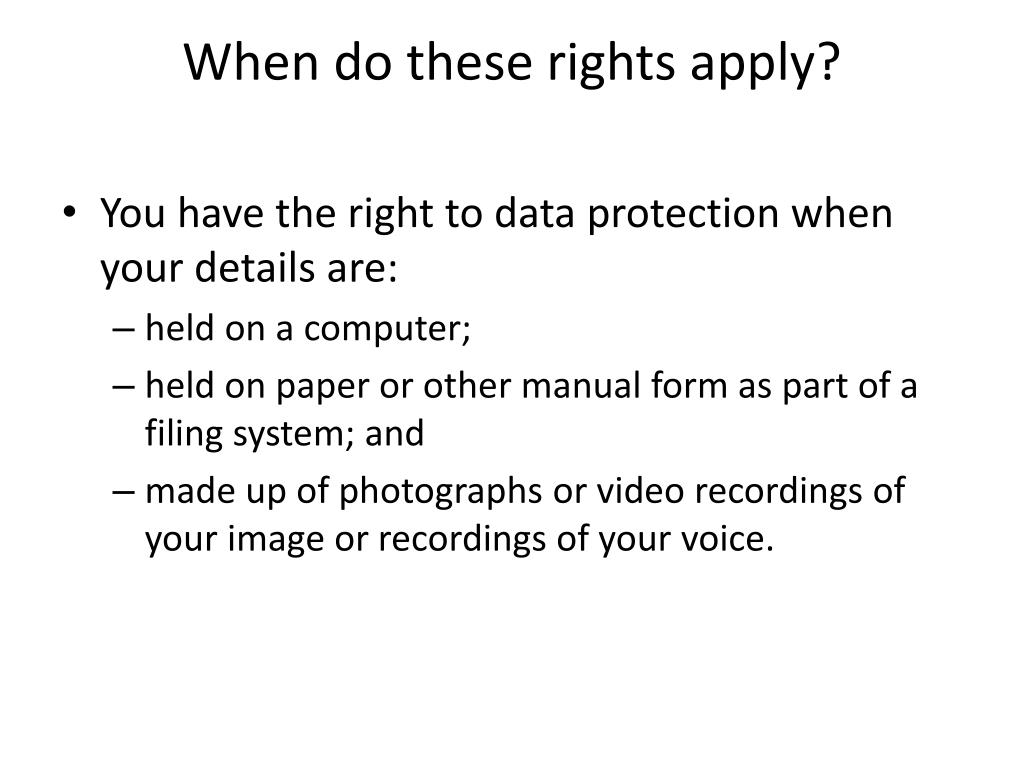 When do these rights apply?

• You have the right to data protection when your details are:
– held on a computer;
– held on paper or other manual form as part of a filing system; and
– made up of photographs or video recordings of your image or recordings of your voice.